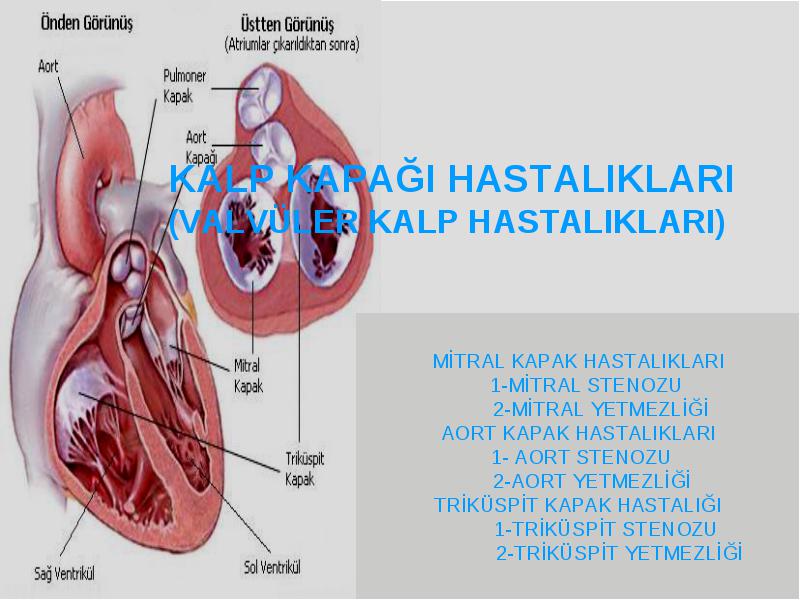 Önden Görünüş

Üstten Görünüş
(Atriumlar çıkarıldıktan sonra)

Aort

Pulmoner Kapak

Aort Kapağı

Mitral Kapak

Triküspit Kapak

Sağ Ventrikül

Sol Ventrikül

KALP KAPAĞI HASTALIKLARI
(VALVÜLER KALP HASTALIKLARI)

MİTRAL KAPAK HASTALIKLARI
1-MİTRAL STENOZU
2-MİTRAL YETMEZLİĞİ
AORT KAPAK HASTALIKLARI
1- AORT STENOZU
2-AORT YETMEZLİĞİ
TRİKÜSPİT KAPAK HASTALIĞI
1-TRİKÜSPİT STENOZU
2-TRİKÜSPİT YETMEZLİĞİ